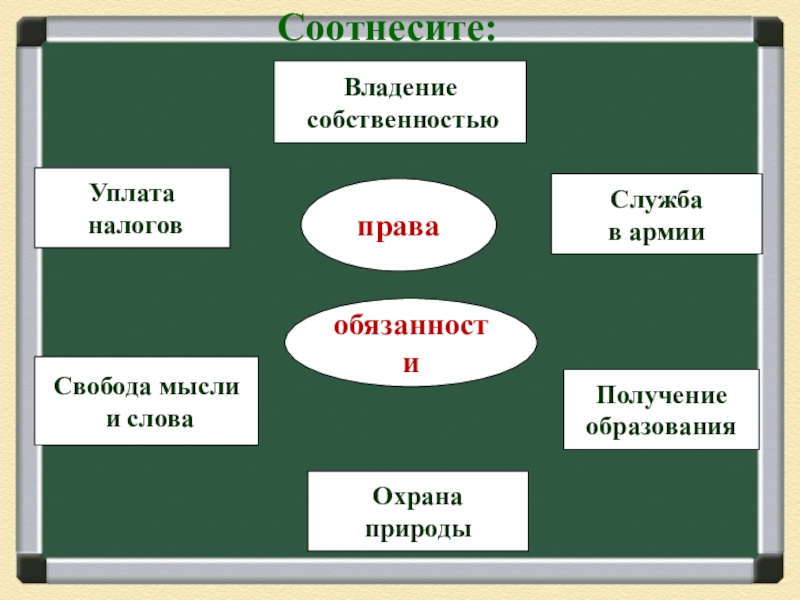 Соотнесите:

Владение собственностью

Уплата налогов

права

Служба в армии

обязанност и

Свобода мысли и слова

Получение образования

Охрана природы